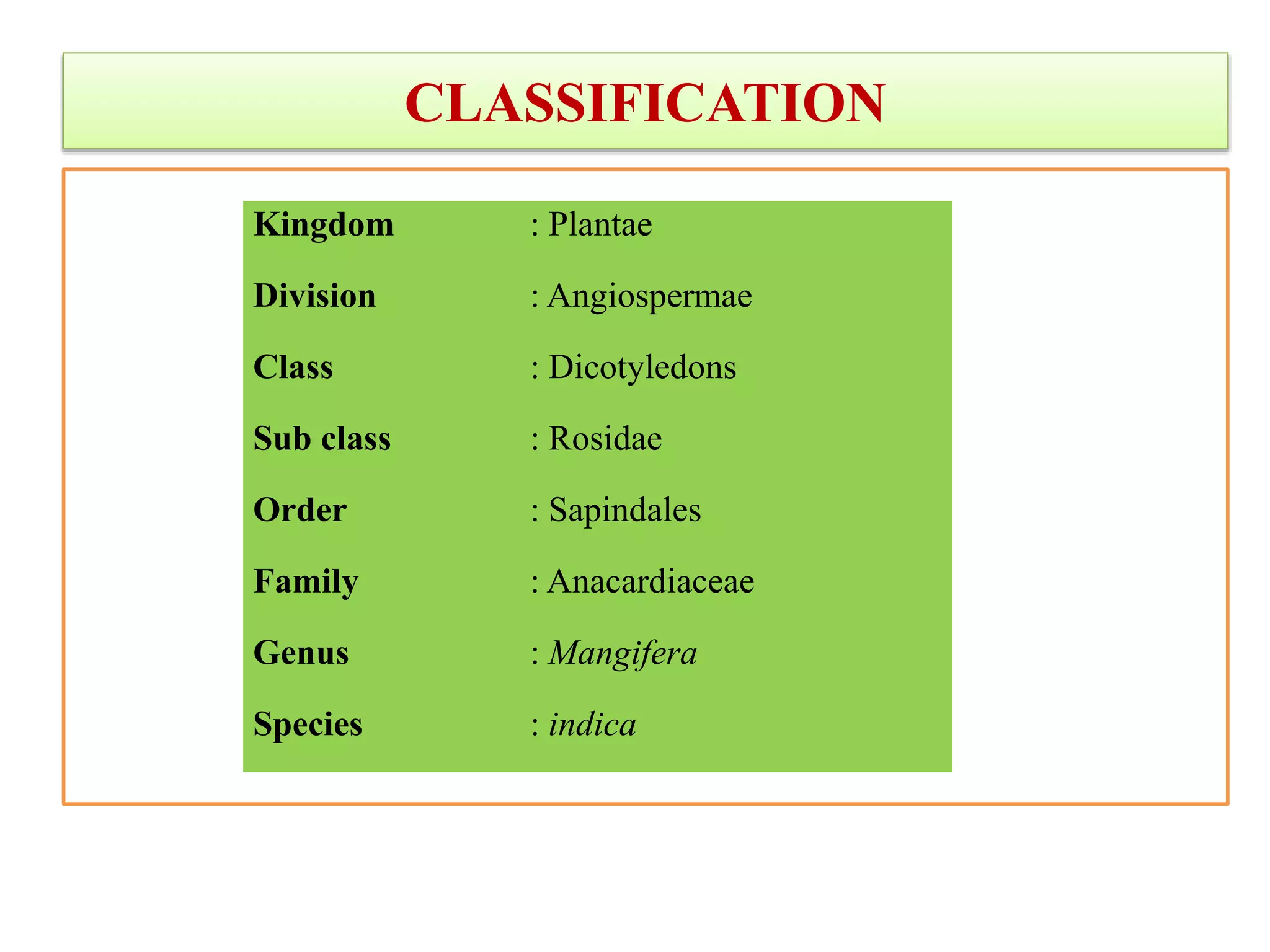 CLASSIFICATION

Kingdom : Plantae

Division : Angiospermae

Class : Dicotyledons

Sub class : Rosidae

Order : Sapindales

Family : Anacardiaceae

Genus : Mangifera

Species : indica